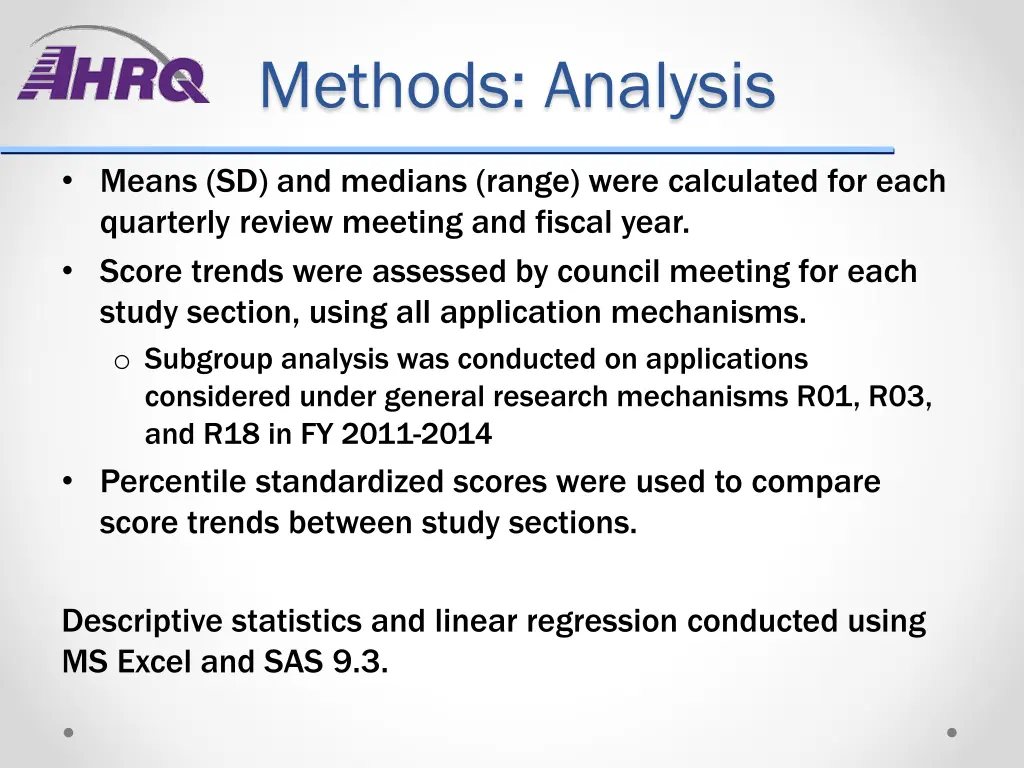 AHRQ

Methods: Analysis

• Means (SD) and medians (range) were calculated for each quarterly review meeting and fiscal year.
• Score trends were assessed by council meeting for each study section, using all application mechanisms.
o Subgroup analysis was conducted on applications considered under general research mechanisms R01, R03, and R18 in FY 2011-2014
• Percentile standardized scores were used to compare score trends between study sections.

Descriptive statistics and linear regression conducted using MS Excel and SAS 9.3.